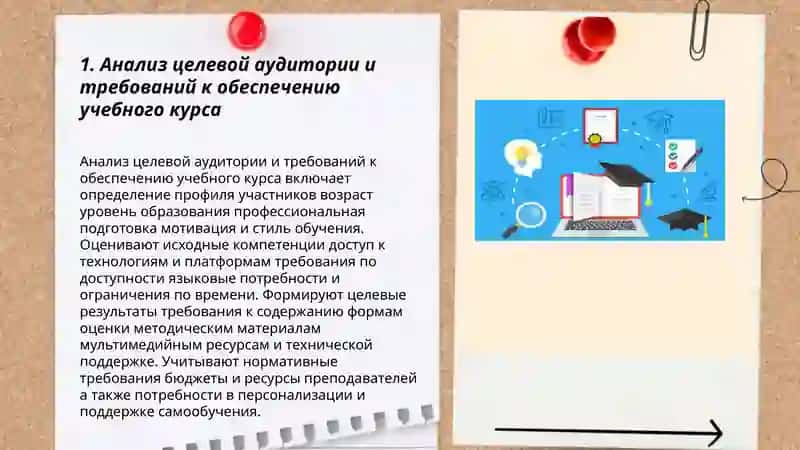 1. Анализ целевой аудитории и требований к обеспечению учебного курса

Анализ целевой аудитории и требований к обеспечению учебного курса включает определение профиля участников возраст уровень образования профессиональная подготовка мотивация и стиль обучения. Оценивают исходные компетенции доступ к технологиям и платформам требования по доступности языковые потребности и ограничения по времени. Формируют целевые результаты требования к содержанию формам оценки методическим материалам мультимедийным ресурсам и технической поддержке. Учитывают нормативные требования бюджеты и ресурсы преподавателей а также потребности в персонализации и поддержке самообучения.